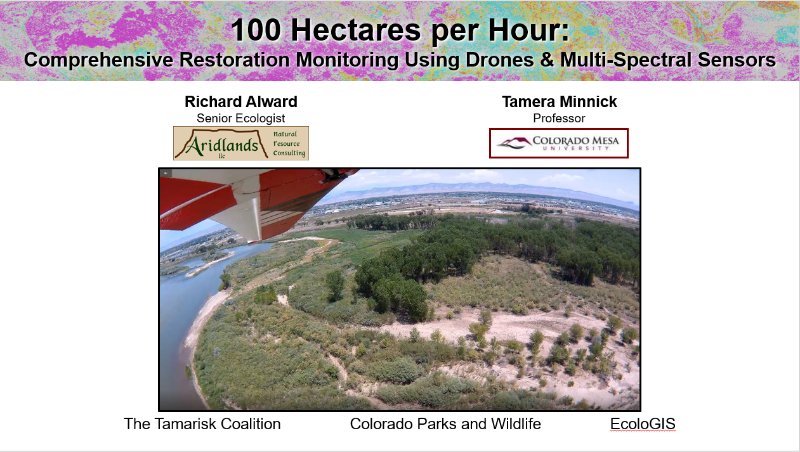 100 Hectares per Hour:
Comprehensive Restoration Monitoring Using Drones & Multi-Spectral Sensors

Richard Alward
Senior Ecologist
Aridlands llc Natural Resource Consulting

Tamera Minnick
Professor
COLORADO MESA UNIVERSITY

The Tamarisk Coalition

Colorado Parks and Wildlife

EcoloGIS